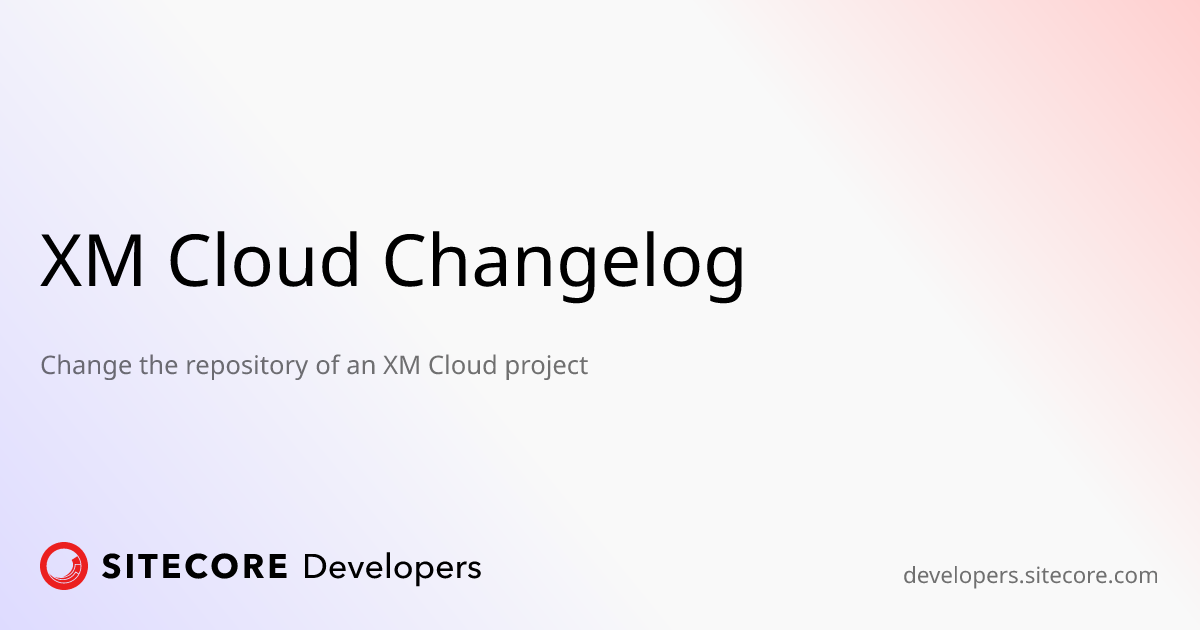 XM Cloud Changelog

Change the repository of an XM Cloud project

SITECORE Developers

developers.sitecore.com